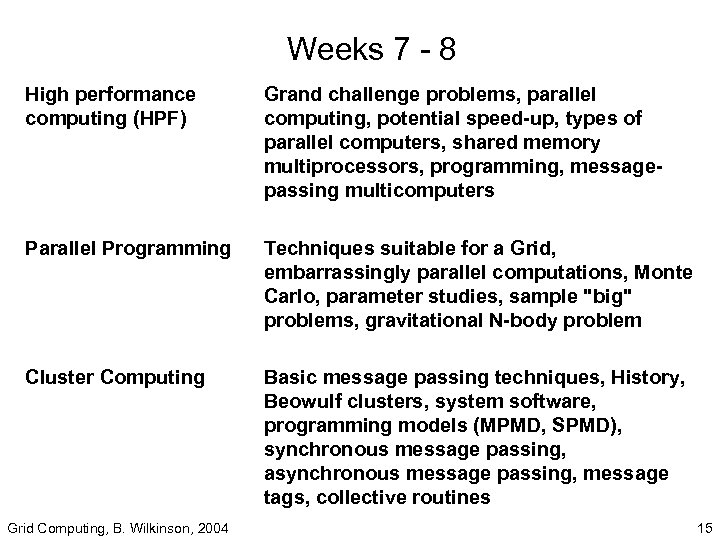 Weeks 7 - 8

| | |
|---|---|
| High performance computing (HPF) | Grand challenge problems, parallel computing, potential speed-up, types of parallel computers, shared memory multiprocessors, programming, message-passing multicomputers |
| Parallel Programming | Techniques suitable for a Grid, embarrassingly parallel computations, Monte Carlo, parameter studies, sample "big" problems, gravitational N-body problem |
| Cluster Computing | Basic message passing techniques, History, Beowulf clusters, system software, programming models (MPMD, SPMD), synchronous message passing, asynchronous message passing, message tags, collective routines |

Grid Computing, B. Wilkinson, 2004

15